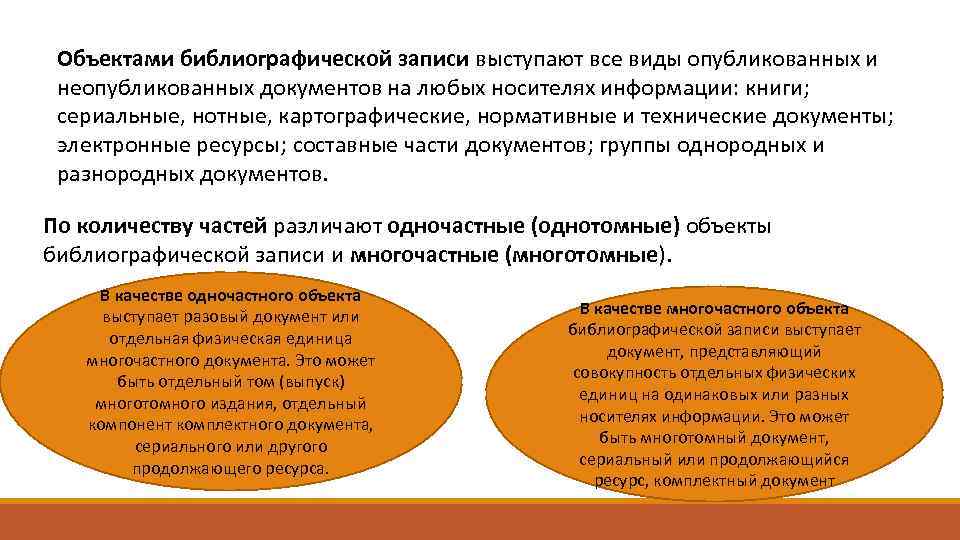 Объектами библиографической записи выступают все виды опубликованных и неопубликованных документов на любых носителях информации: книги; сериальные, нотные, картографические, нормативные и технические документы; электронные ресурсы; составные части документов; группы однородных и разнородных документов.

По количеству частей различают одночастные (однотомные) объекты библиографической записи и многочастные (многотомные).

В качестве одночастного объекта выступает разовый документ или отдельная физическая единица многочастного документа. Это может быть отдельный том (выпуск) многотомного издания, отдельный компонент комплектного документа, сериального или другого продолжающего ресурса.

В качестве многочастного объекта библиографической записи выступает документ, представляющий совокупность отдельных физических единиц на одинаковых или разных носителях информации. Это может быть многотомный документ, сериальный или продолжающийся ресурс, комплектный документ